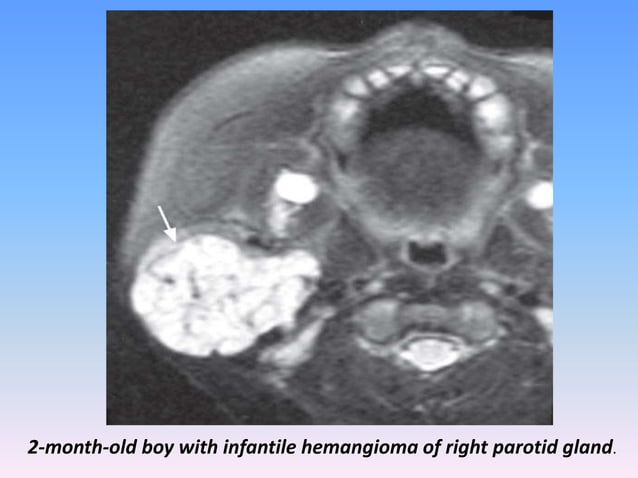 2-month-old boy with infantile hemangioma of right parotid gland.